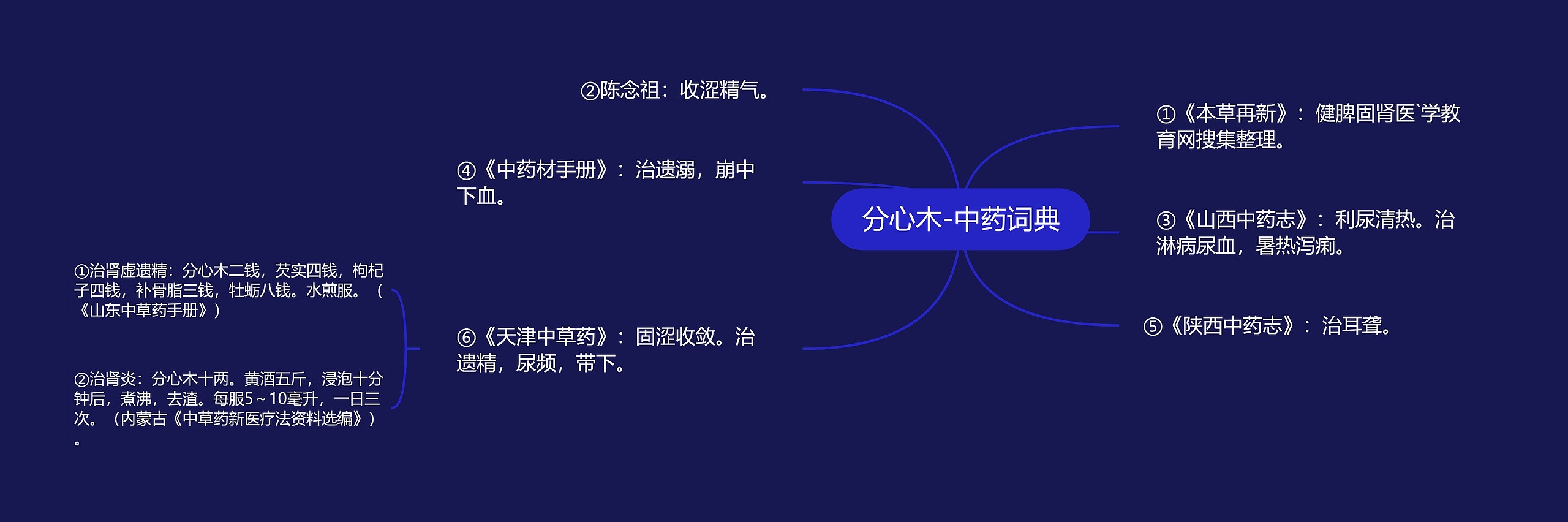 分心木-中药词典

①《本草再新》：健脾固肾医`学教育网搜集整理。

③《山西中药志》：利尿清热。治淋病尿血，暑热泻痢。

⑤《陕西中药志》：治耳聋。

②陈念祖：收涩精气。

④《中药材手册》：治遗溺，崩中下血。

⑥《天津中草药》：固涩收敛。治遗精，尿频，带下。

①治肾虚遗精：分心木二钱，芡实四钱，枸杞子四钱，补骨脂三钱，牡蛎八钱。水煎服。（《山东中草药手册》）

②治肾炎：分心木十两。黄酒五斤，浸泡十分钟后，煮沸，去渣。每服5～10毫升，一日三次。（内蒙古《中草药新医疗法资料选编》）。